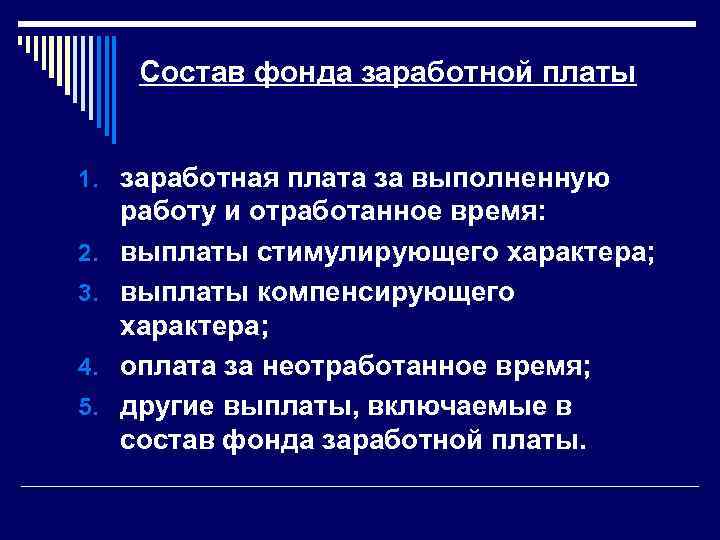 Состав фонда заработной платы

1. заработная плата за выполненную работу и отработанное время:
2. выплаты стимулирующего характера;
3. выплаты компенсирующего характера;
4. оплата за неотработанное время;
5. другие выплаты, включаемые в состав фонда заработной платы.